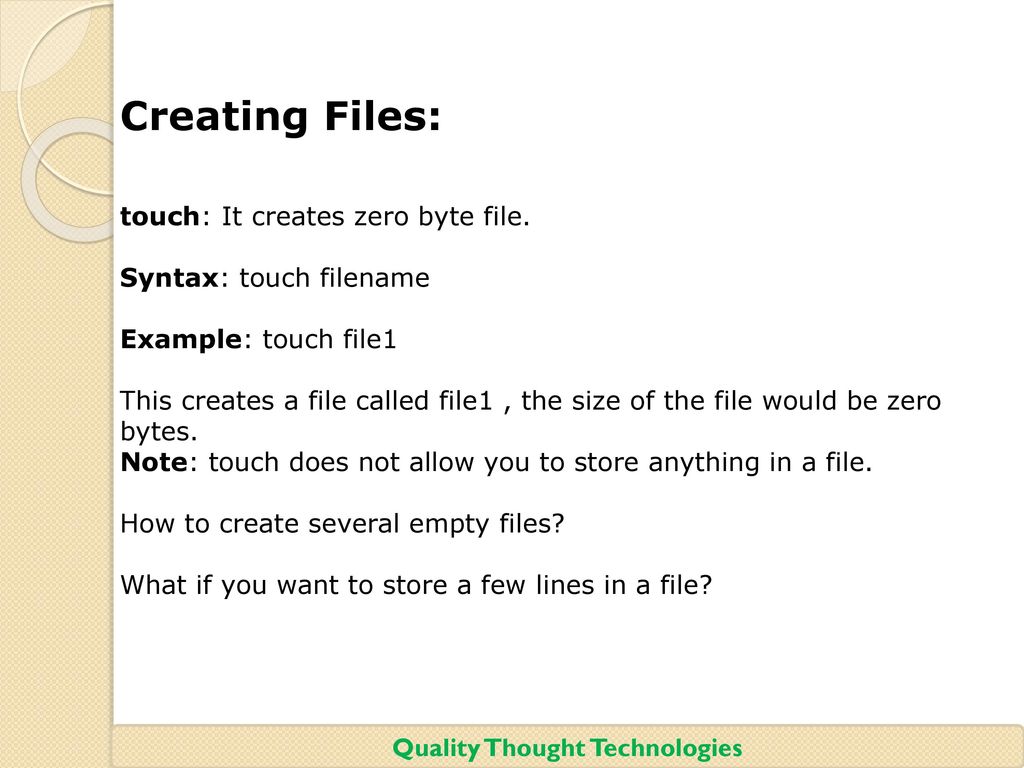 Creating Files:

touch: It creates zero byte file.

Syntax: touch filename

Example: touch file1

This creates a file called file1 , the size of the file would be zero bytes.
Note: touch does not allow you to store anything in a file.

How to create several empty files?

What if you want to store a few lines in a file?

Quality Thought Technologies